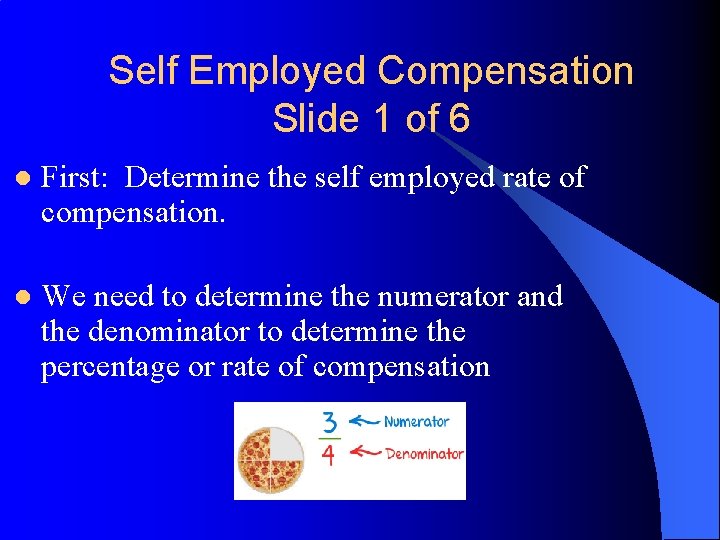 Self Employed Compensation
Slide 1 of 6

First: Determine the self employed rate of compensation.

We need to determine the numerator and the denominator to determine the percentage or rate of compensation

$\frac{3}{4}$ Numerator Denominator